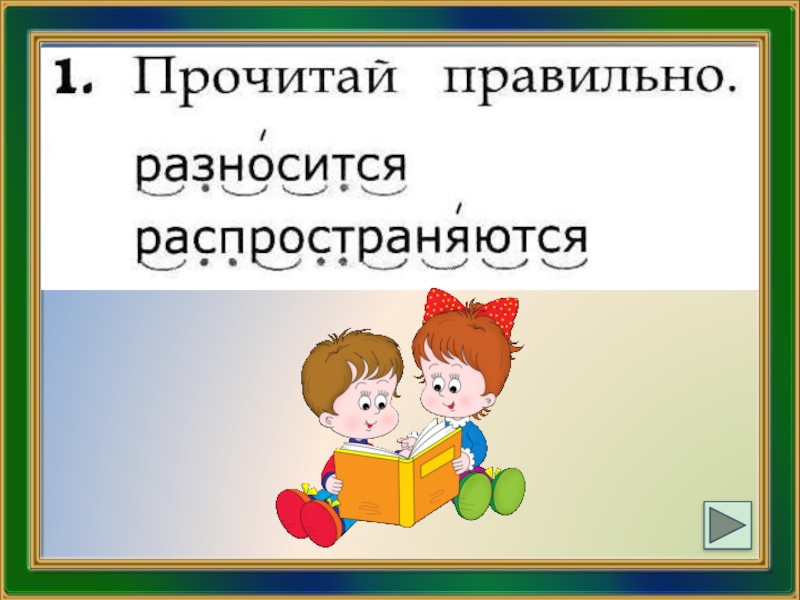 1. Прочитай правильно.

разно́сится

распространя́ются